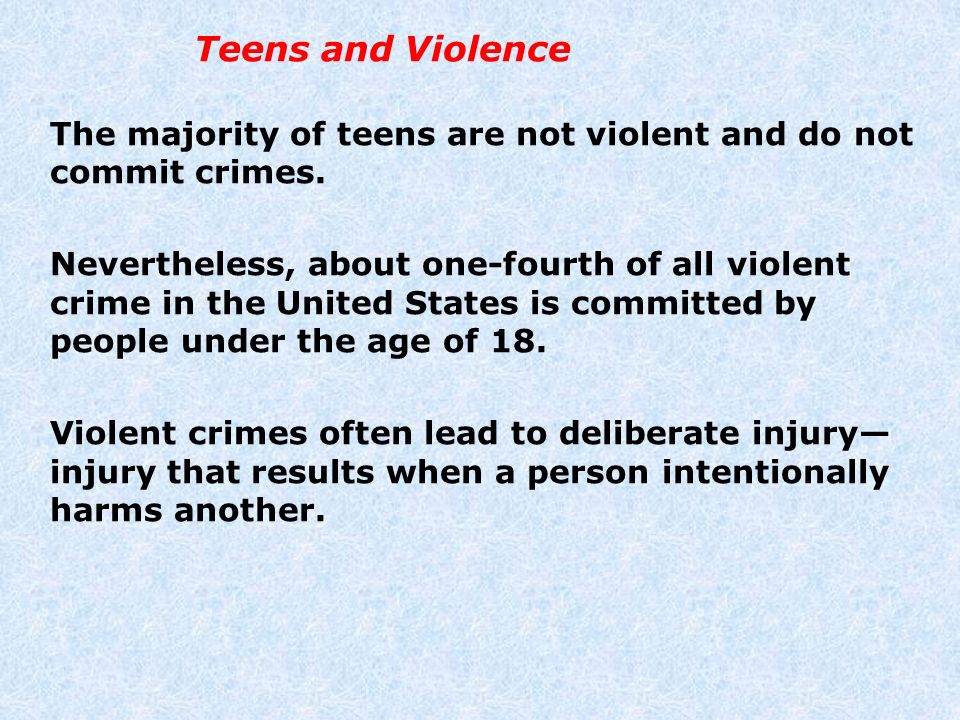 Teens and Violence

The majority of teens are not violent and do not commit crimes.

Nevertheless, about one-fourth of all violent crime in the United States is committed by people under the age of 18.

Violent crimes often lead to deliberate injury—injury that results when a person intentionally harms another.